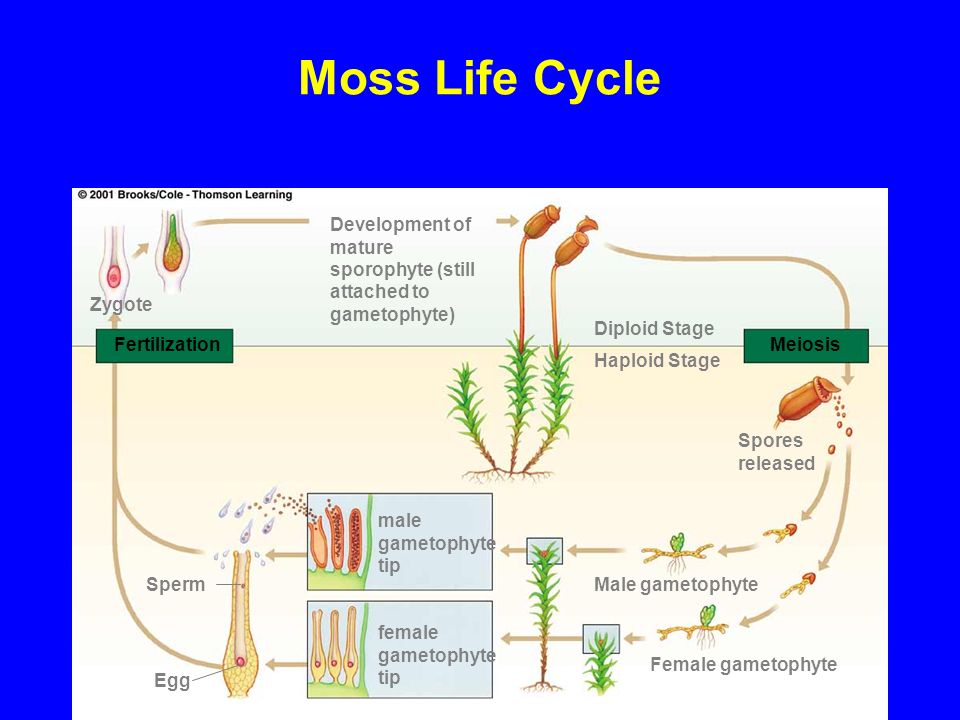 Moss Life Cycle

© 2001 Brooks/Cole - Thomson Learning

Zygote

Development of mature sporophyte (still attached to gametophyte)

Fertilization

Diploid Stage

Haploid Stage

Meiosis

Spores released

male gametophyte tip

Sperm

Male gametophyte

female gametophyte tip

Egg

Female gametophyte